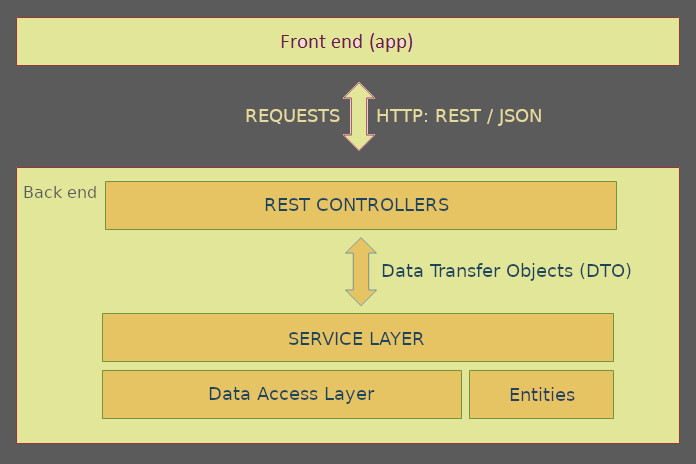 Front end (app)

REQUESTS HTTP: REST / JSON

Back end

REST CONTROLLERS

Data Transfer Objects (DTO)

SERVICE LAYER

Data Access Layer

Entities